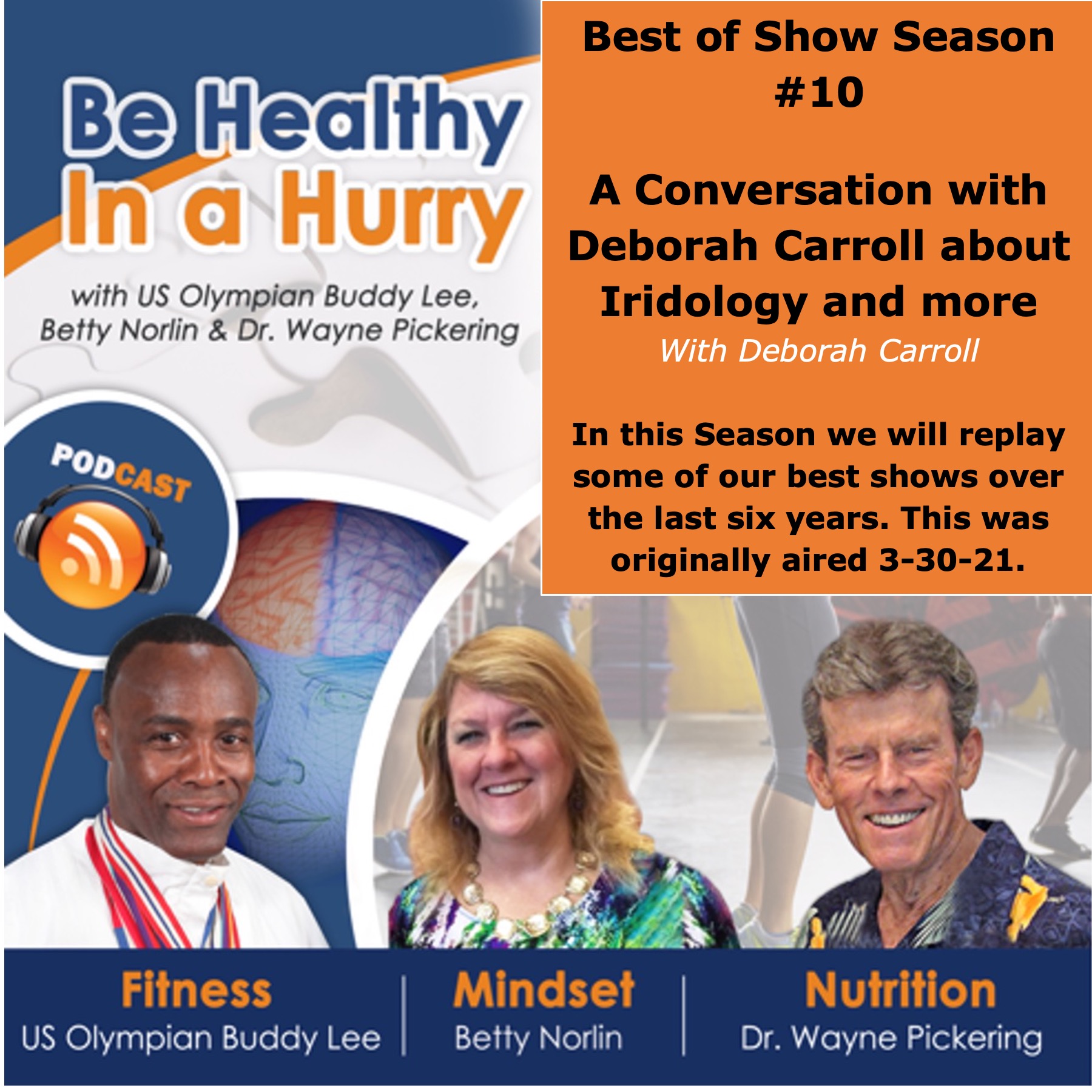 Be Healthy In a Hurry

with US Olympian Buddy Lee, Betty Norlin & Dr. Wayne Pickering

PODCAST

Best of Show Season #10

A Conversation with Deborah Carroll about Iridology and more

With Deborah Carroll

In this Season we will replay some of our best shows over the last six years. This was originally aired 3-30-21.

Fitness
US Olympian Buddy Lee

Mindset
Betty Norlin

Nutrition
Dr. Wayne Pickering